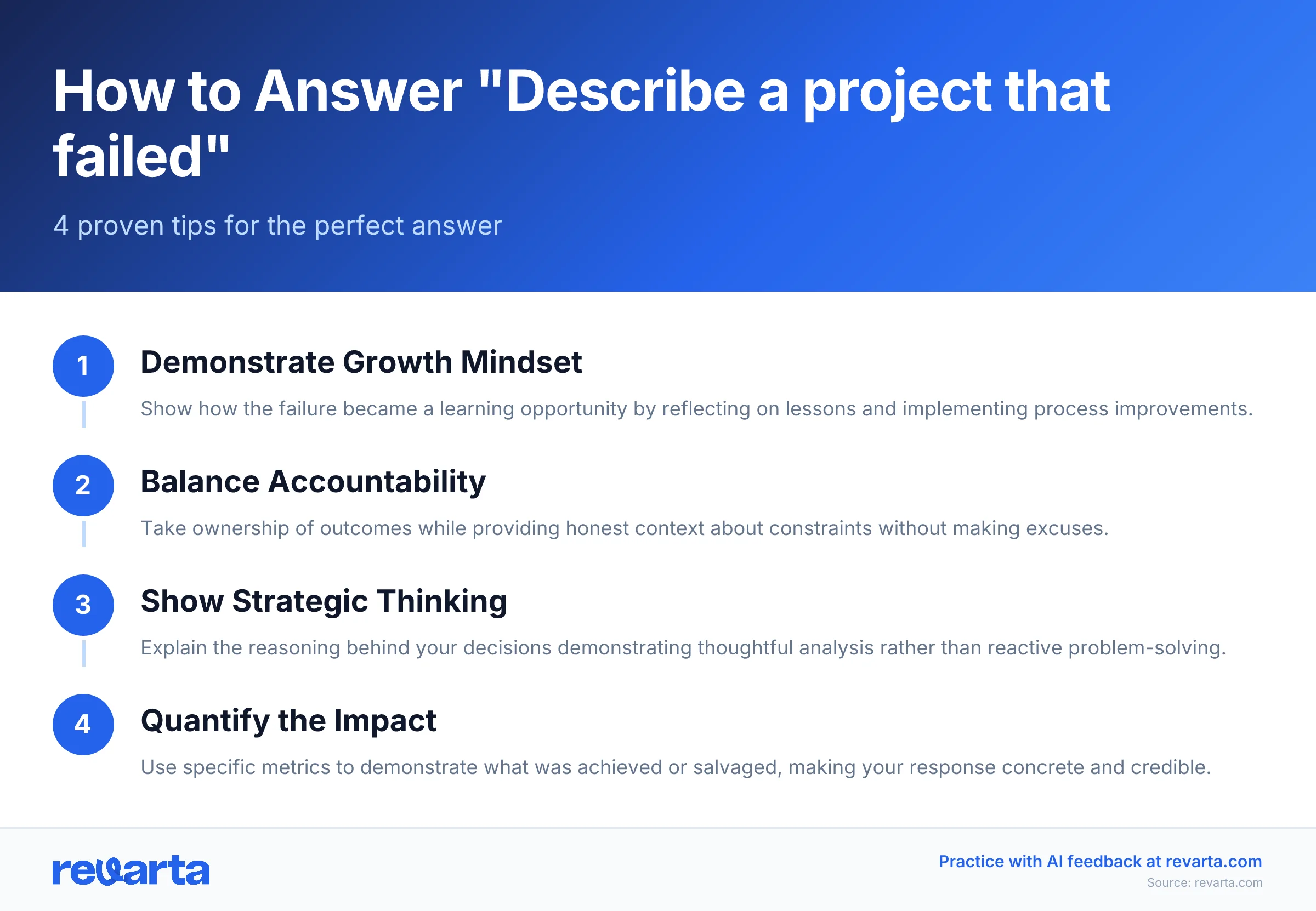 How to Answer "Describe a project that failed"

4 proven tips for the perfect answer

1 Demonstrate Growth Mindset

Show how the failure became a learning opportunity by reflecting on lessons and implementing process improvements.

2 Balance Accountability

Take ownership of outcomes while providing honest context about constraints without making excuses.

3 Show Strategic Thinking

Explain the reasoning behind your decisions demonstrating thoughtful analysis rather than reactive problem-solving.

4 Quantify the Impact

Use specific metrics to demonstrate what was achieved or salvaged, making your response concrete and credible.

revarta

Practice with AI feedback at revarta.com

Source: revarta.com